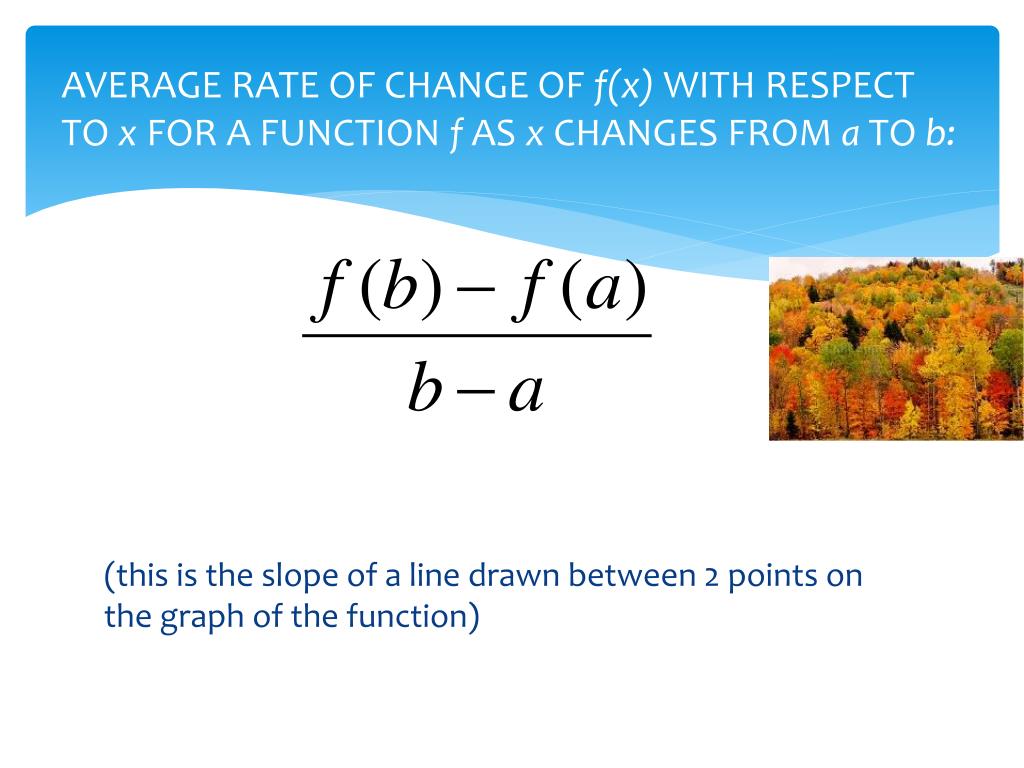 AVERAGE RATE OF CHANGE OF $f(x)$ WITH RESPECT TO $x$ FOR A FUNCTION $f$ AS $x$ CHANGES FROM $a$ TO $b$:

$\frac{f(b)-f(a)}{b-a}$

(this is the slope of a line drawn between 2 points on the graph of the function)